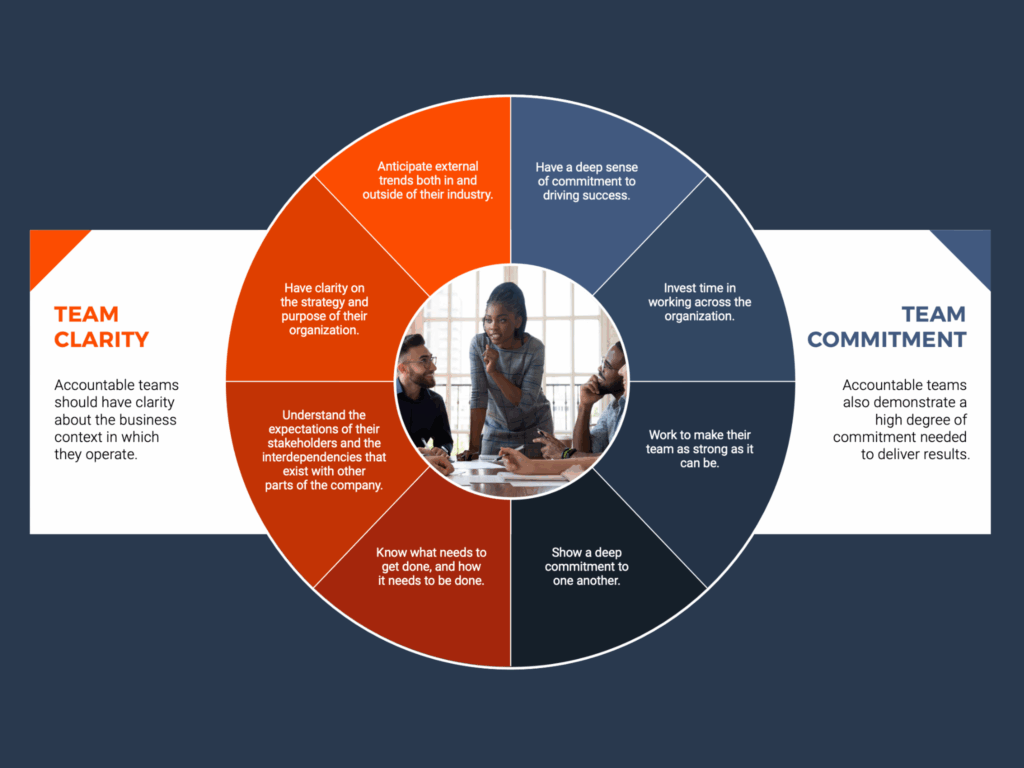 TEAM CLARITY

Accountable teams should have clarity about the business context in which they operate.

Anticipate external trends both in and outside of their industry.

Have clarity on the strategy and purpose of their organization.

Understand the expectations of their stakeholders and the interdependencies that exist with other parts of the company.

Know what needs to get done, and how it needs to be done.

Have a deep sense of commitment to driving success.

Invest time in working across the organization.

Work to make their team as strong as it can be.

Show a deep commitment to one another.

TEAM COMMITMENT

Accountable teams also demonstrate a high degree of commitment needed to deliver results.